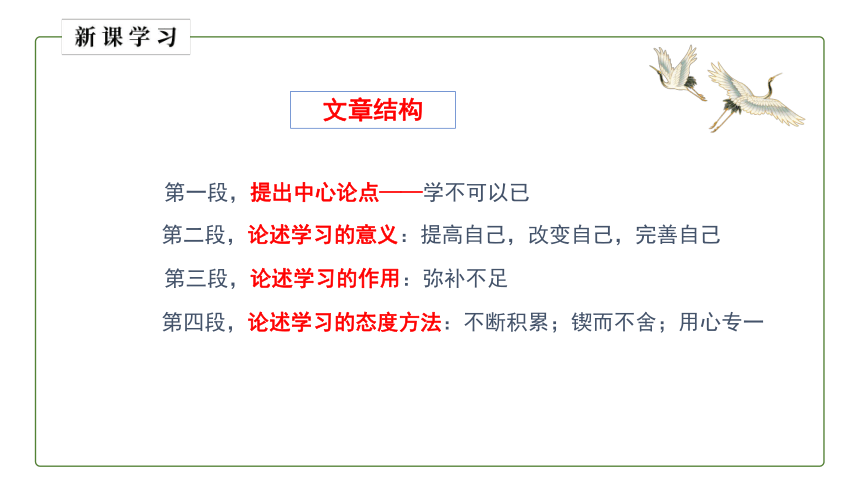 新课学习

文章结构

第一段，提出中心论点——学不可以已

第二段，论述学习的意义：提高自己，改变自己，完善自己

第三段，论述学习的作用：弥补不足

第四段，论述学习的态度方法：不断积累；锲而不舍；用心专一